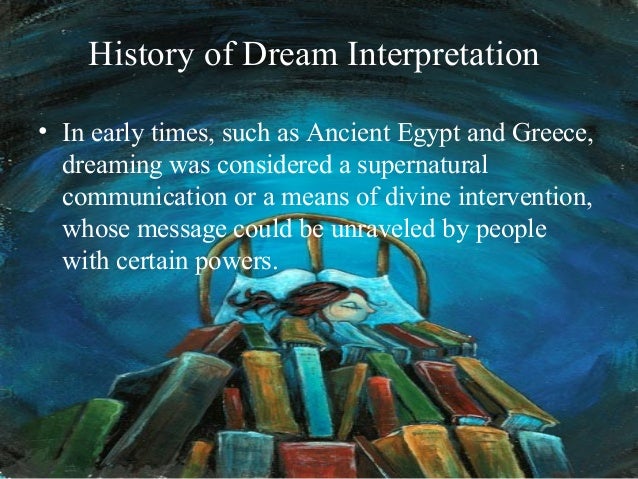 History of Dream Interpretation

• In early times, such as Ancient Egypt and Greece, dreaming was considered a supernatural communication or a means of divine intervention, whose message could be unraveled by people with certain powers.